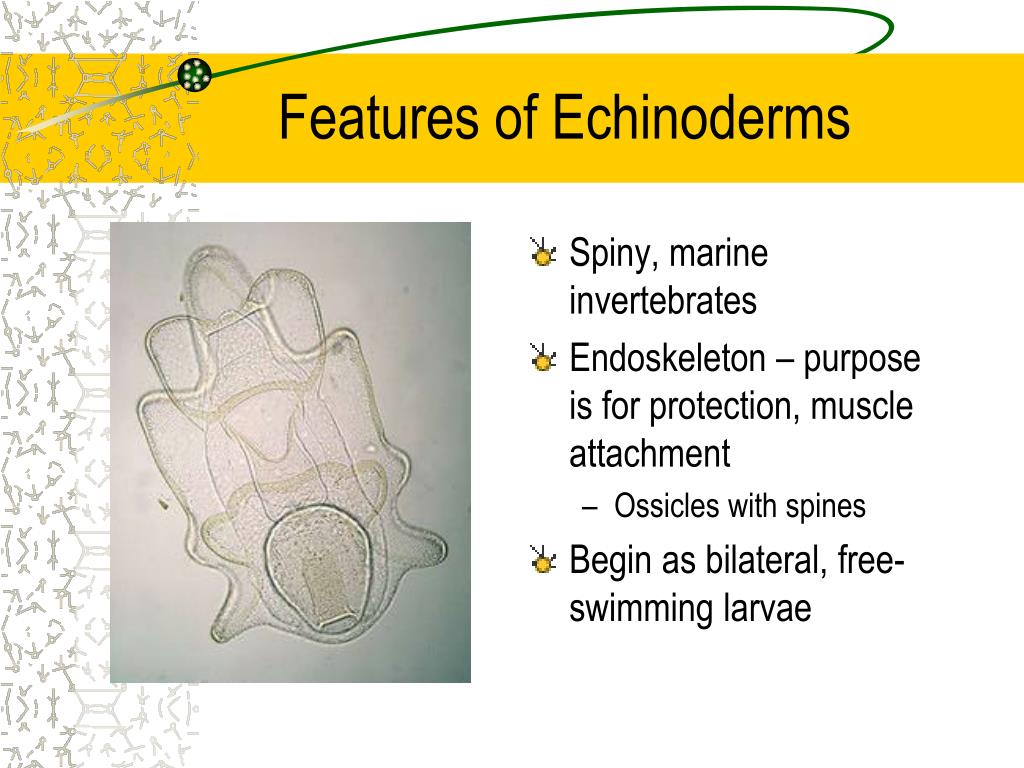 Features of Echinoderms

Spiny, marine invertebrates

Endoskeleton – purpose is for protection, muscle attachment

– Ossicles with spines

Begin as bilateral, free-swimming larvae